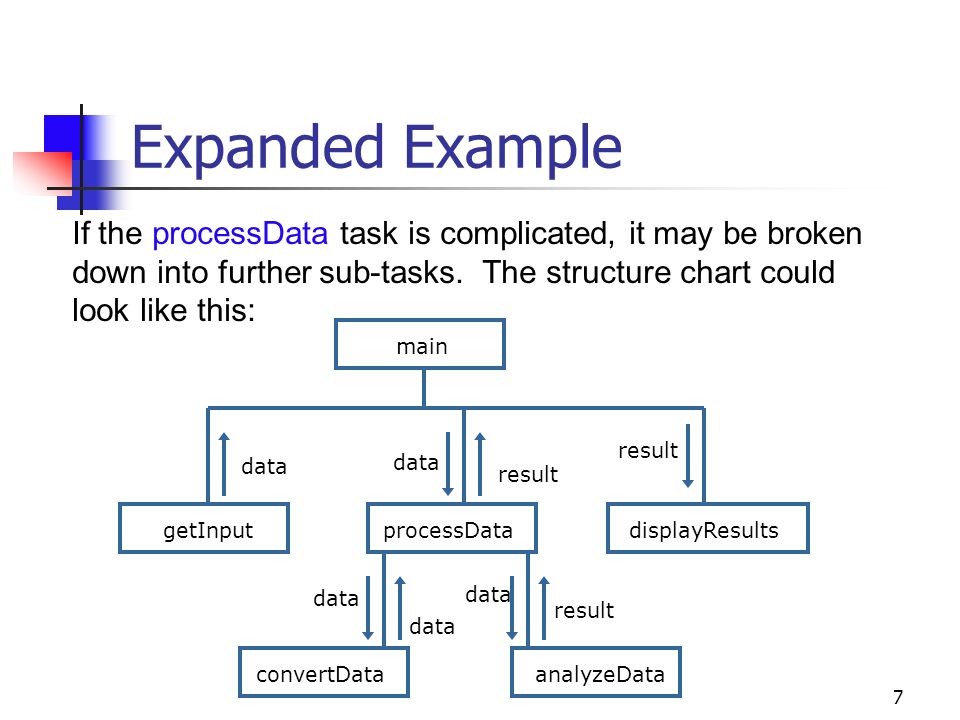 Expanded Example

If the processData task is complicated, it may be broken down into further sub-tasks. The structure chart could look like this:

main

data

data

result

result

getInput

processData

displayResults

data

data

data

result

convertData

analyzeData

7